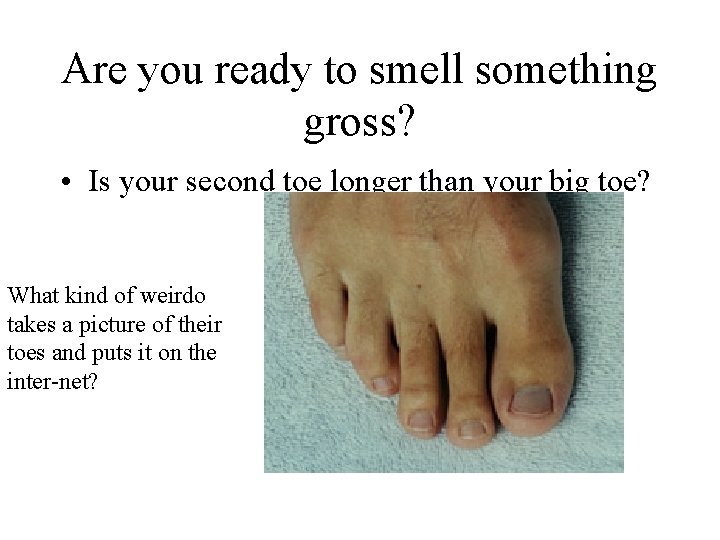 Are you ready to smell something gross?

• Is your second toe longer than your big toe?

What kind of weirdo takes a picture of their toes and puts it on the inter-net?